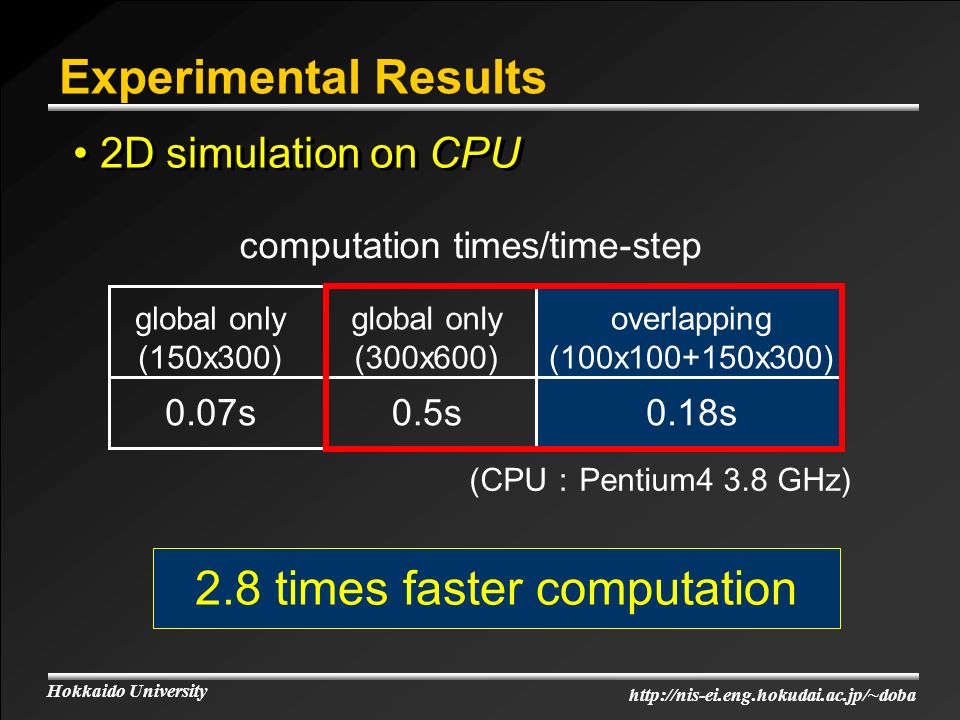 Experimental Results

• 2D simulation on CPU

computation times/time-step

| global only (150x300) | global only (300x600) | overlapping (100x100+150x300) |
|---|---|---|
| 0.07s | 0.5s | 0.18s |

(CPU : Pentium4 3.8 GHz)

2.8 times faster computation

Hokkaido University

http://nis-ei.eng.hokudai.ac.jp/~doba